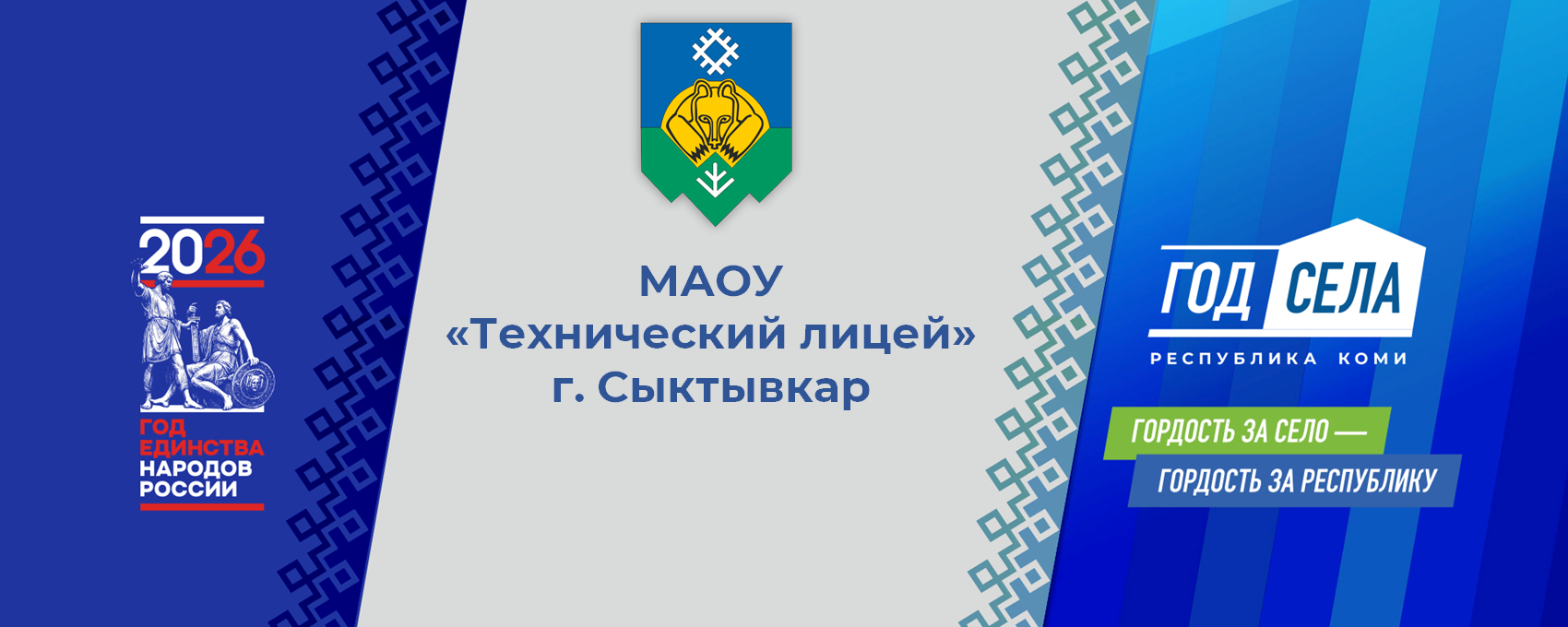 2026
ГОД ЕДИНСТВА НАРОДОВ РОССИИ

МАОУ
«Технический лицей»
г. Сыктывкар

ГОД СЕЛА
РЕСПУБЛИКА КОМИ

ГОРДОСТЬ ЗА СЕЛО —
ГОРДОСТЬ ЗА РЕСПУБЛИКУ